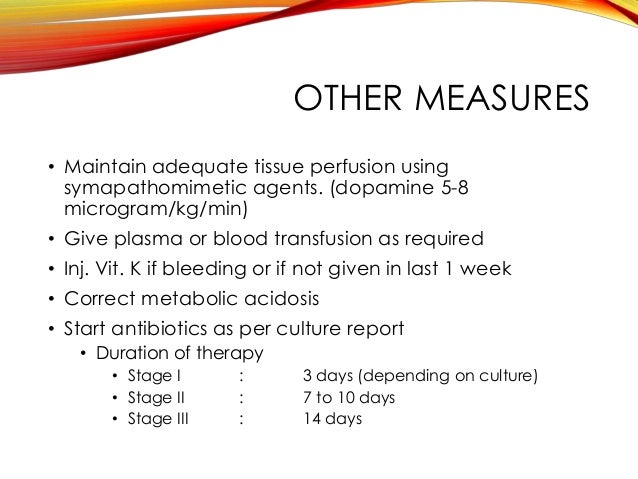 OTHER MEASURES

• Maintain adequate tissue perfusion using symapathomimetic agents. (dopamine 5-8 microgram/kg/min)

• Give plasma or blood transfusion as required

• Inj. Vit. K if bleeding or if not given in last 1 week

• Correct metabolic acidosis

• Start antibiotics as per culture report

• Duration of therapy

• Stage I : 3 days (depending on culture)

• Stage II : 7 to 10 days

• Stage III : 14 days